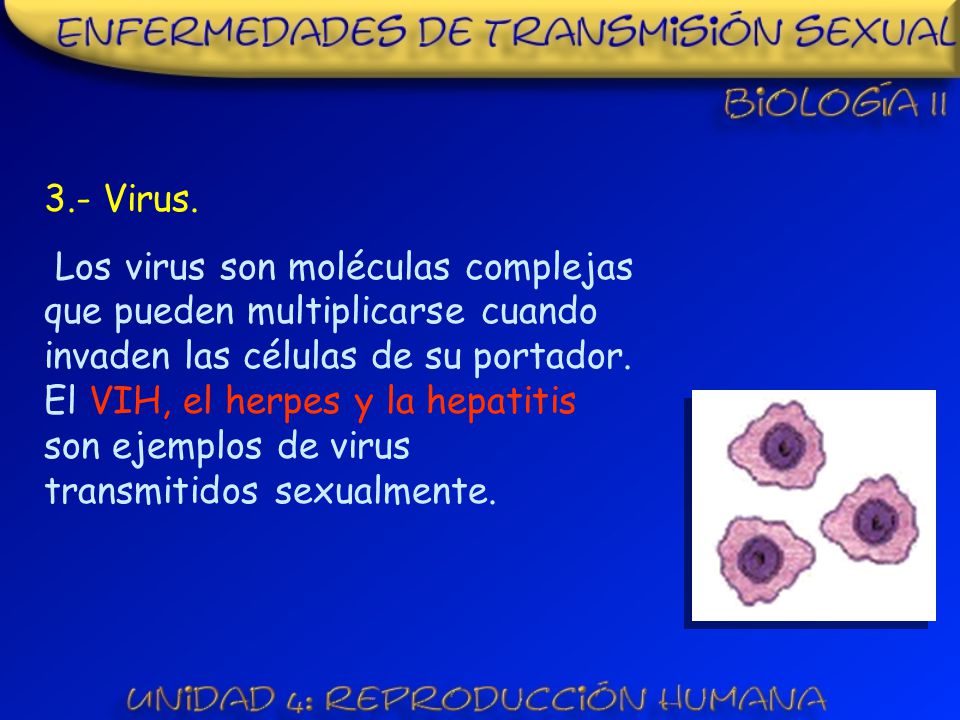 ENFERMEDADES DE TRANSMISIÓN SEXUAL

BIOLOGÍA II

3.- Virus.

Los virus son moléculas complejas que pueden multiplicarse cuando invaden las células de su portador. El VIH, el herpes y la hepatitis son ejemplos de virus transmitidos sexualmente.

UNIDAD 4: REPRODUCCIÓN HUMANA